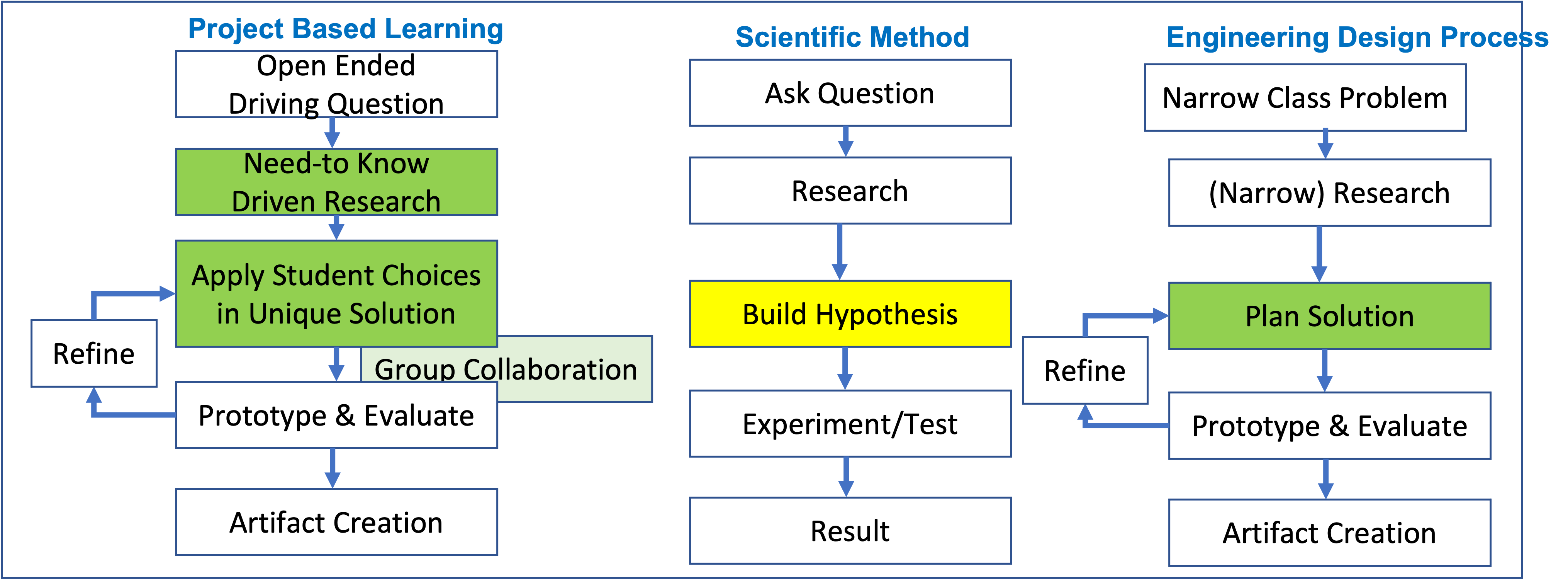 Project Based Learning

Open Ended Driving Question

Need-to Know Driven Research

Apply Student Choices in Unique Solution

Refine

Group Collaboration

Prototype & Evaluate

Artifact Creation

Scientific Method

Ask Question

Research

Build Hypothesis

Experiment/Test

Result

Engineering Design Process

Narrow Class Problem

(Narrow) Research

Plan Solution

Refine

Prototype & Evaluate

Artifact Creation